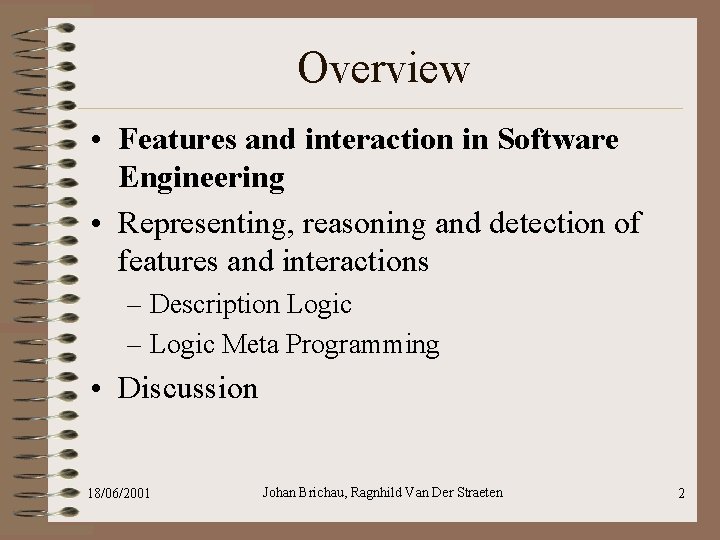 Overview

• Features and interaction in Software Engineering
• Representing, reasoning and detection of features and interactions
– Description Logic
– Logic Meta Programming
• Discussion

18/06/2001 Johan Brichau, Ragnhild Van Der Straeten 2